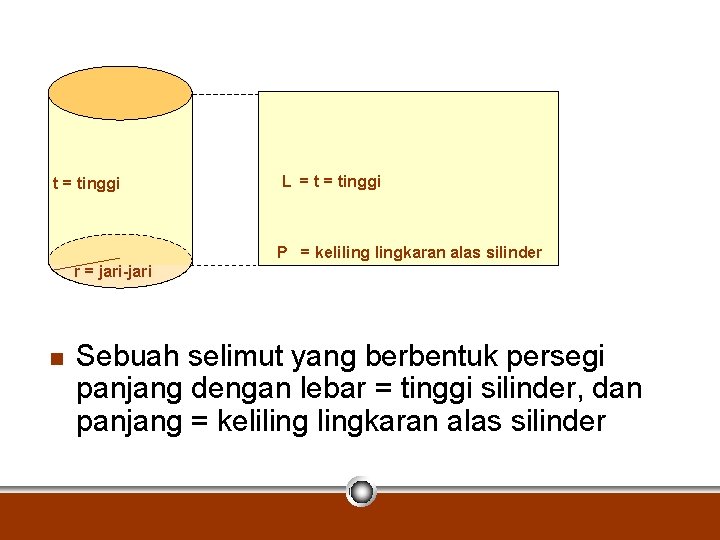 t = tinggi

r = jari-jari

L = t = tinggi

P = keliling lingkaran alas silinder

■ Sebuah selimut yang berbentuk persegi panjang dengan lebar = tinggi silinder, dan panjang = keliling lingkaran alas silinder